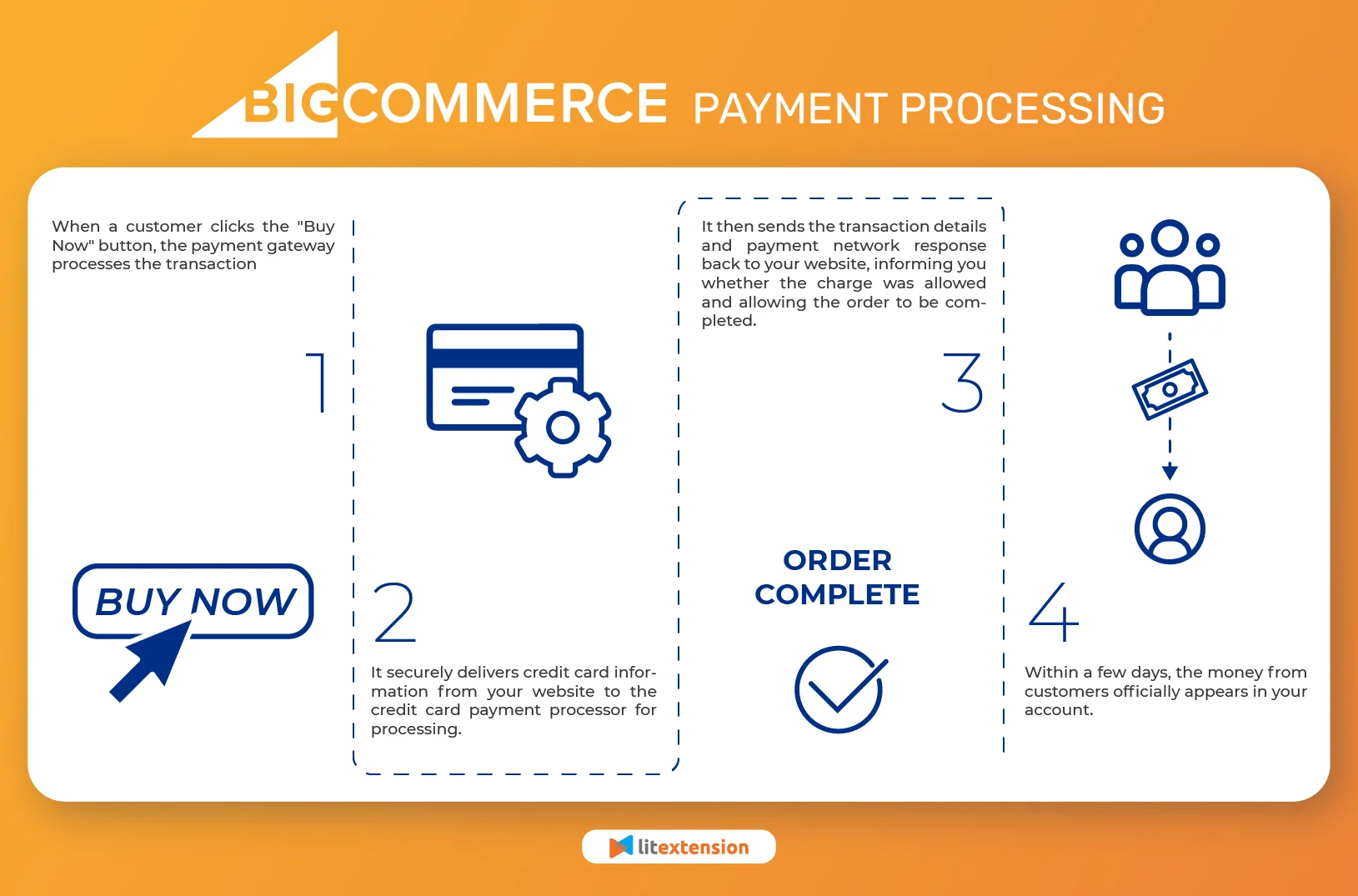 BIGCOMMERCE PAYMENT PROCESSING

When a customer clicks the "Buy Now" button, the payment gateway processes the transaction

1

BUY NOW

2

It securely delivers credit card information from your website to the credit card payment processor for processing.

It then sends the transaction details and payment network response back to your website, informing you whether the charge was allowed and allowing the order to be completed.

3

ORDER COMPLETE

4

Within a few days, the money from customers officially appears in your account.

litextension